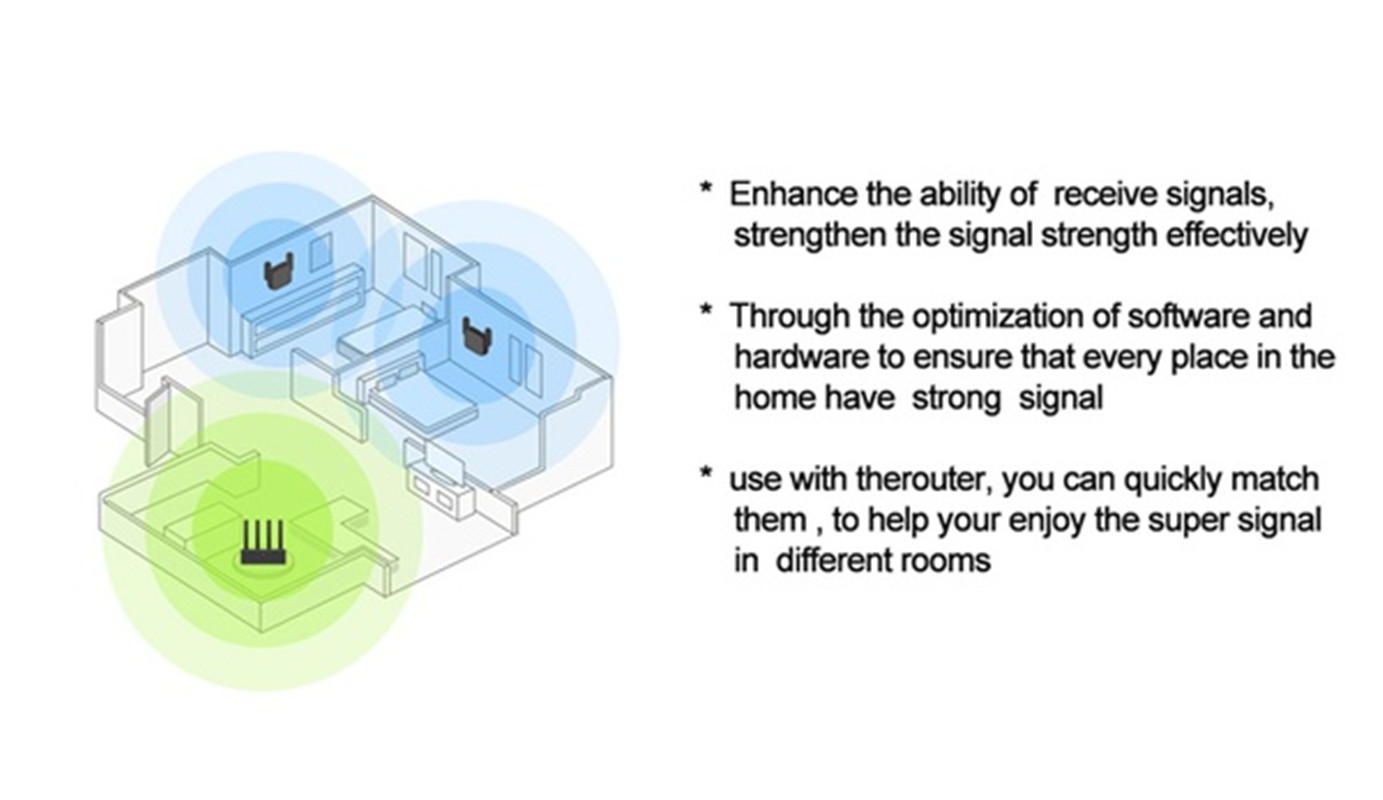 * Enhance the ability of receive signals, strengthen the signal strength effectively

* Through the optimization of software and hardware to ensure that every place in the home have strong signal

* use with therouter, you can quickly match them , to help your enjoy the super signal in different rooms